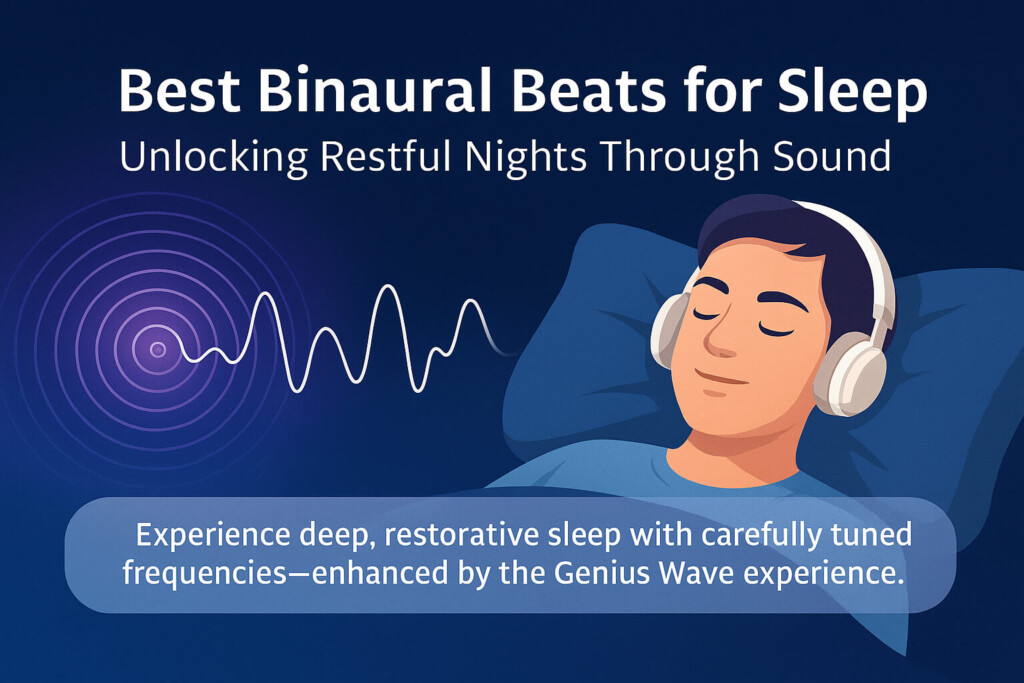 Best Binaural Beats for Sleep
Unlocking Restful Nights Through Sound

Experience deep, restorative sleep with carefully tuned frequencies—enhanced by the Genius Wave experience.